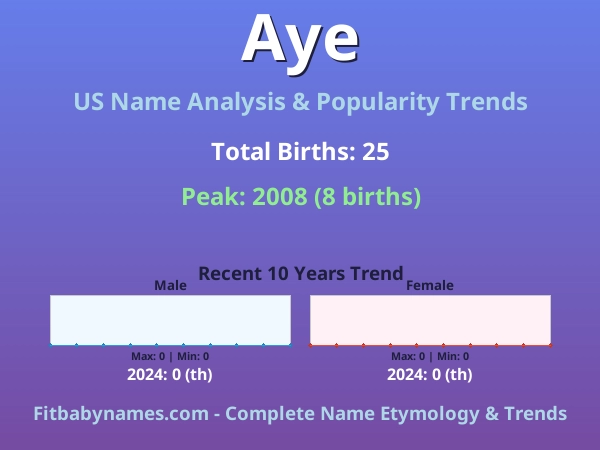 Aye

US Name Analysis & Popularity Trends

Total Births: 25

Peak: 2008 (8 births)

Recent 10 Years Trend

Male

Max: 0 | Min: 0

2024: 0 (th)

Female

Max: 0 | Min: 0

2024: 0 (th)

Fitbabynames.com - Complete Name Etymology & Trends